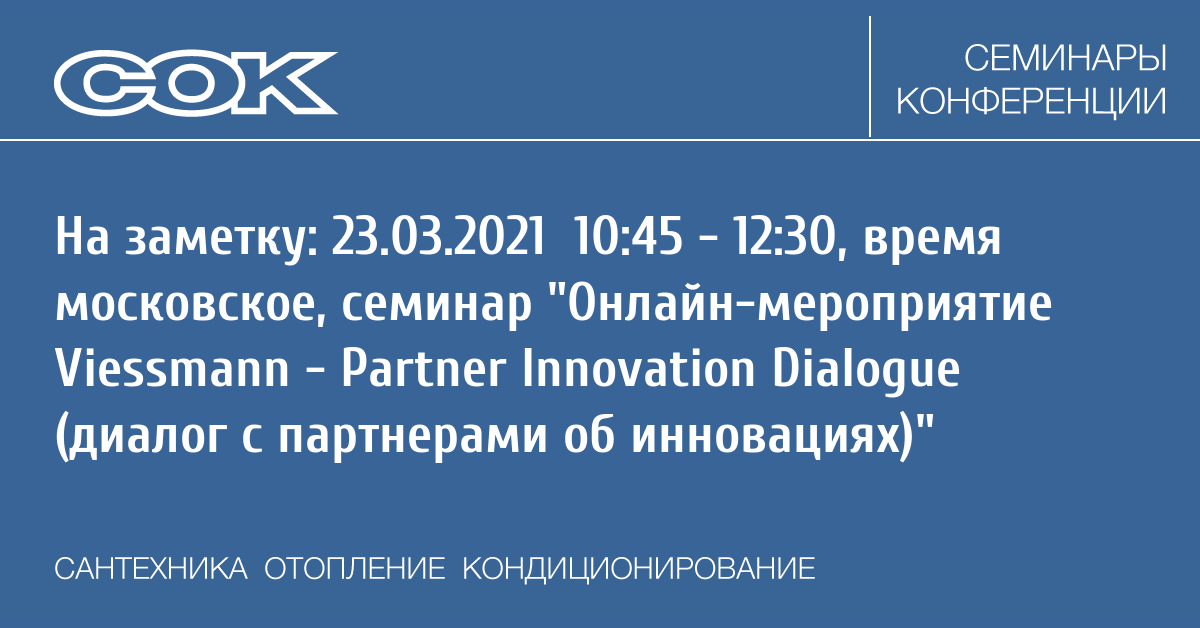 СОК

СЕМИНАРЫ
КОНФЕРЕНЦИИ

На заметку: 23.03.2021 10:45 - 12:30, время московское, семинар "Онлайн-мероприятие Viessmann - Partner Innovation Dialogue (диалог с партнерами об инновациях)"

САНТЕХНИКА ОТОПЛЕНИЕ КОНДИЦИОНИРОВАНИЕ